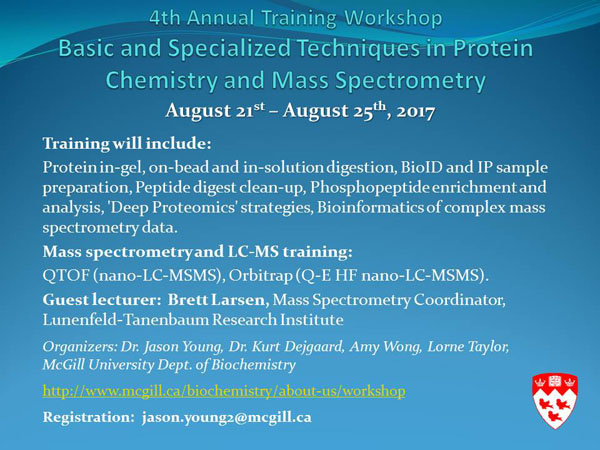 4th Annual Training Workshop
Basic and Specialized Techniques in Protein Chemistry and Mass Spectrometry
August 21$^{st}$ – August 25$^{th}$, 2017

Training will include:
Protein in-gel, on-bead and in-solution digestion, BioID and IP sample preparation, Peptide digest clean-up, Phosphopeptide enrichment and analysis, 'Deep Proteomics' strategies, Bioinformatics of complex mass spectrometry data.

Mass spectrometry and LC-MS training:
QTOF (nano-LC-MSMS), Orbitrap (Q-E HF nano-LC-MSMS).

Guest lecturer: Brett Larsen, Mass Spectrometry Coordinator, Lunenfeld-Tanenbaum Research Institute

Organizers: Dr. Jason Young, Dr. Kurt Dejgaard, Amy Wong, Lorne Taylor, McGill University Dept. of Biochemistry

http://www.mcgill.ca/biochemistry/about-us/workshop

Registration: jason.young2@mcgill.ca